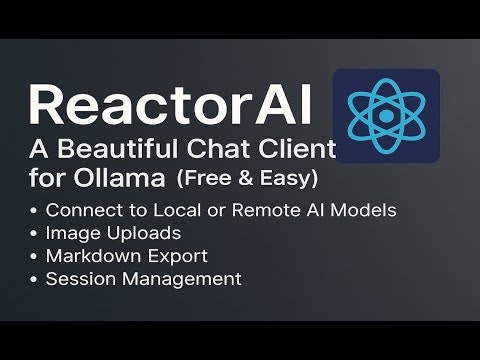 ReactorAI
A Beautiful Chat Client for Ollama (Free & Easy)

• Connect to Local or Remote AI Models
• Image Uploads
• Markdown Export
• Session Management